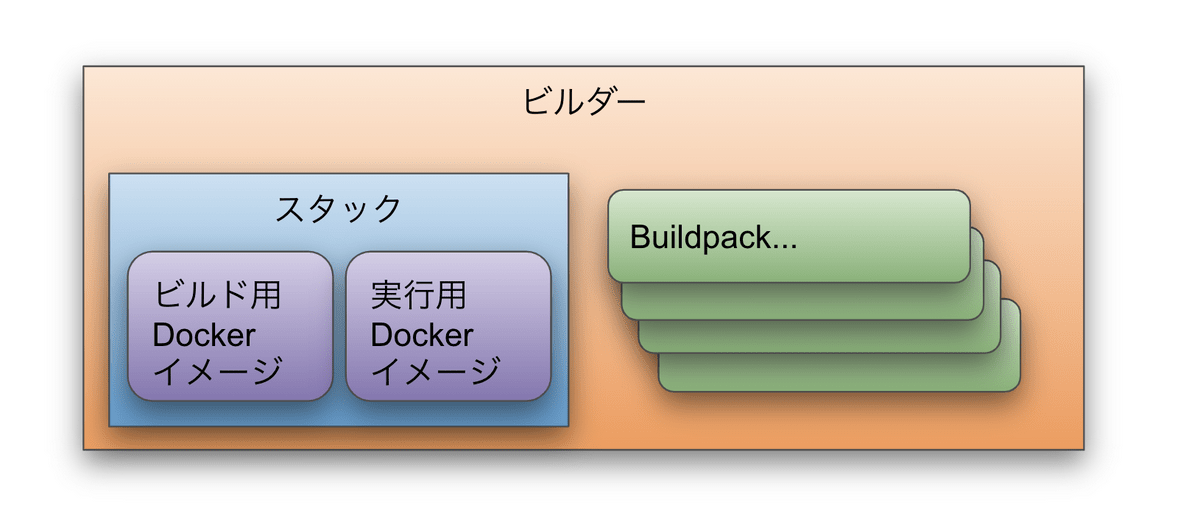 ビルダー

スタック

ビルド用
Docker
イメージ

実行用
Docker
イメージ

Buildpack...